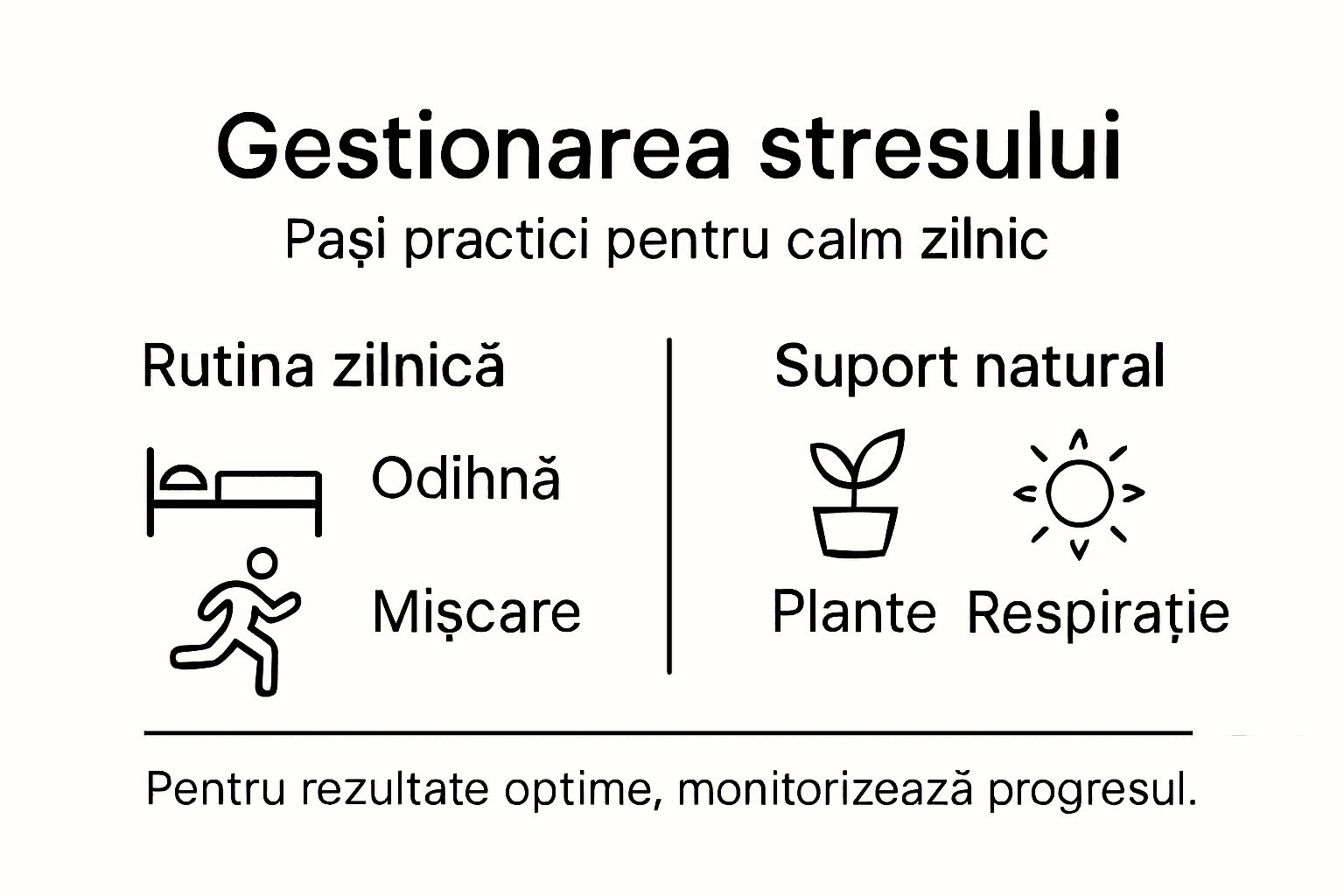 Gestionarea stresului

Pași practici pentru calm zilnic

Rutina zilnică

Odihnă

Mișcare

Suport natural

Plante

Respirație

Pentru rezultate optime, monitorizează progresul.